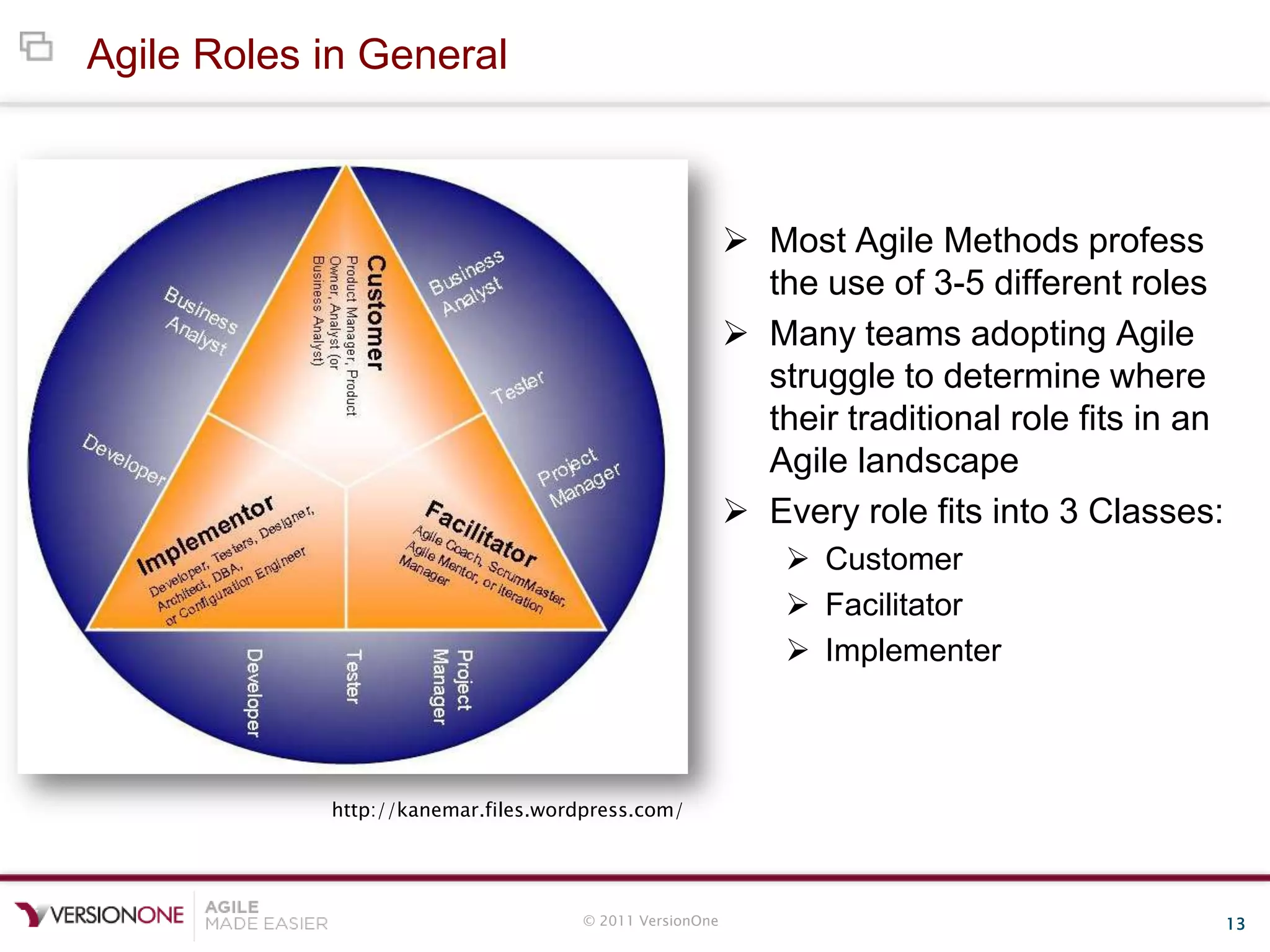 Agile Roles in General

Customer
Product Manager, Product Owner, Analyst (or Business Analyst)

Business Analyst

Business Analyst

Tester

Developer

Project Manager

Implementor
Developer, Testers, Designer, Architect, DBA, or Configuration Engineer

Facilitator
Agile Coach, ScrumMaster, Agile Mentor, or Iteration Manager

Developer

Tester

Project Manager

http://kanemar.files.wordpress.com/

➢ Most Agile Methods profess the use of 3-5 different roles

➢ Many teams adopting Agile struggle to determine where their traditional role fits in an Agile landscape

➢ Every role fits into 3 Classes:
➢ Customer
➢ Facilitator
➢ Implementer

VERSIONONE AGILE MADE EASIER

© 2011 VersionOne

13